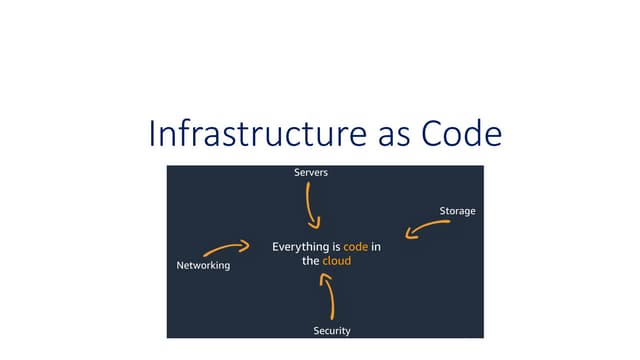 Infrastructure as Code

Servers

Storage

Networking

Everything is code in the cloud

Security